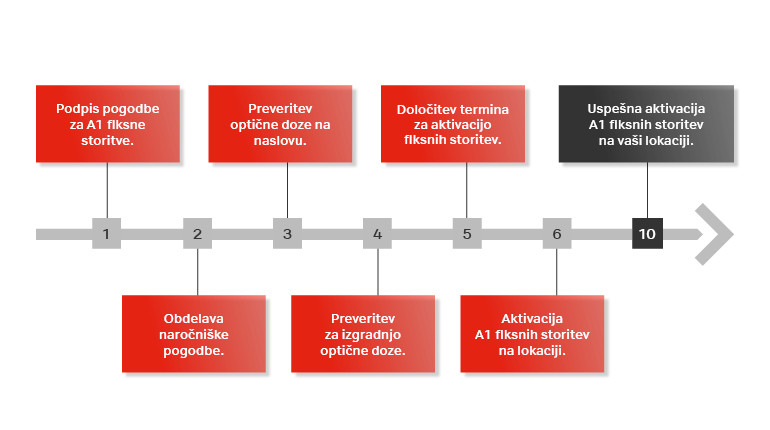 Podpis pogodbe za A1 fiksne storitve.

Preveritev optične doze na naslovu.

Določitev termina za aktivacijo fiksnih storitev.

Uspešna aktivacija A1 fiksnih storitev na vaši lokaciji.

1

2

3

4

5

6

10

Obdelava naročniške pogodbe.

Preveritev za izgradnjo optične doze.

Aktivacija A1 fiksnih storitev na lokaciji.